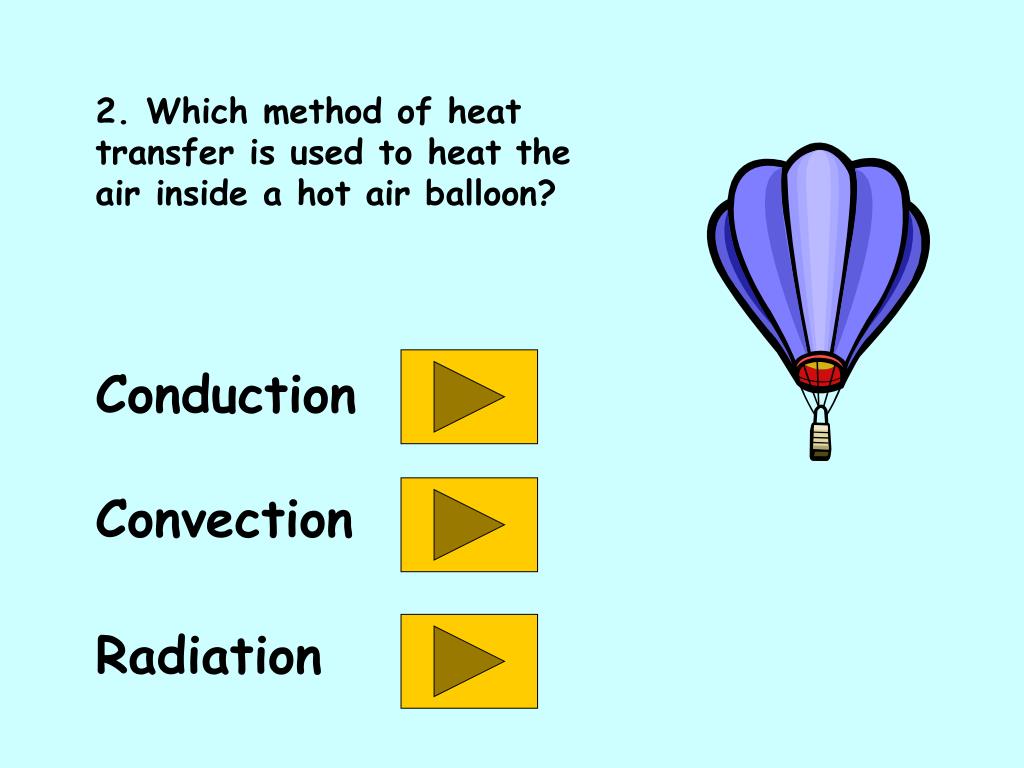 2. Which method of heat transfer is used to heat the air inside a hot air balloon?

Conduction

Convection

Radiation